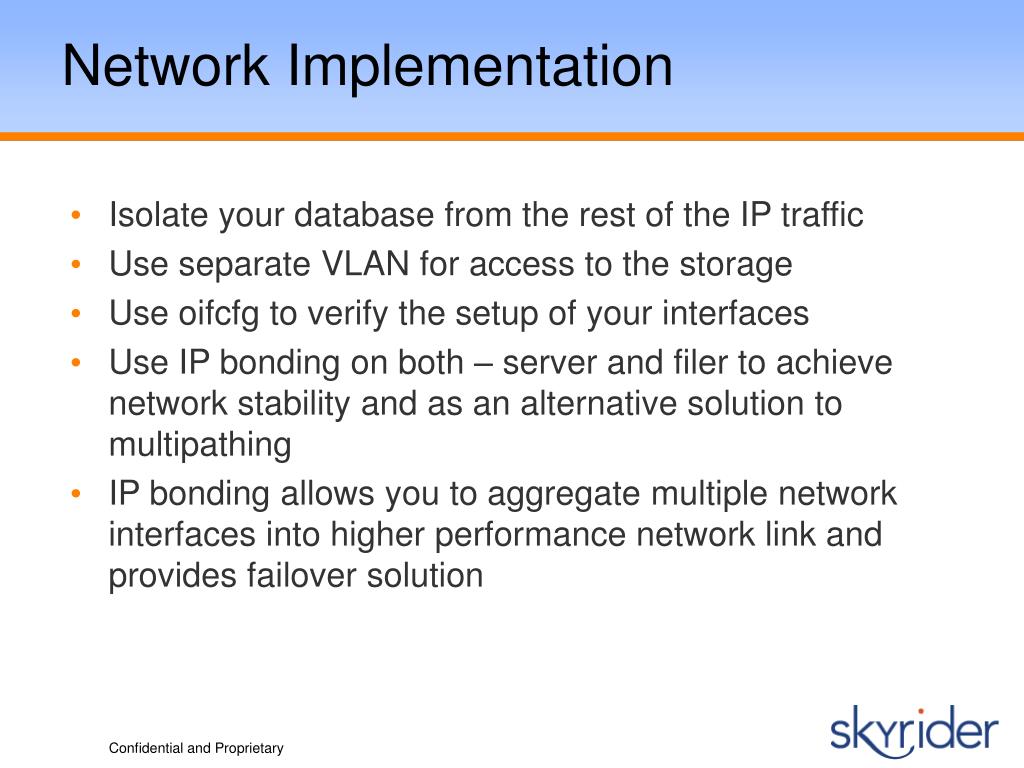 Network Implementation

• Isolate your database from the rest of the IP traffic
• Use separate VLAN for access to the storage
• Use oifcfg to verify the setup of your interfaces
• Use IP bonding on both – server and filer to achieve network stability and as an alternative solution to multipathing
• IP bonding allows you to aggregate multiple network interfaces into higher performance network link and provides failover solution

Confidential and Proprietary

skyrider